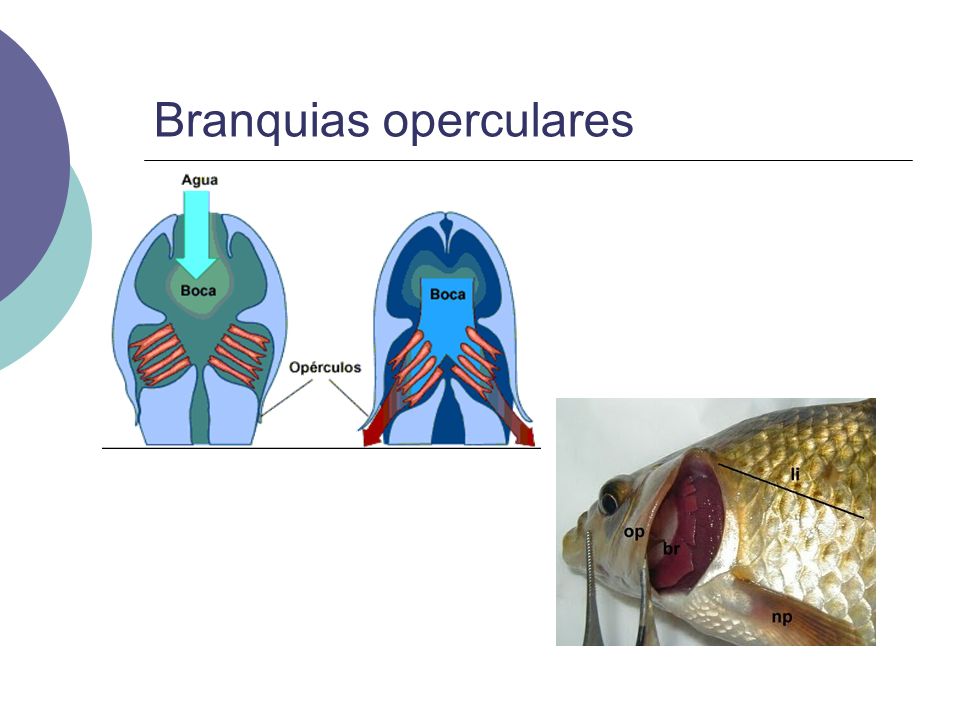 Branquias operculares

Agua

Boca

Boca

Opérculos

li

op

br

np